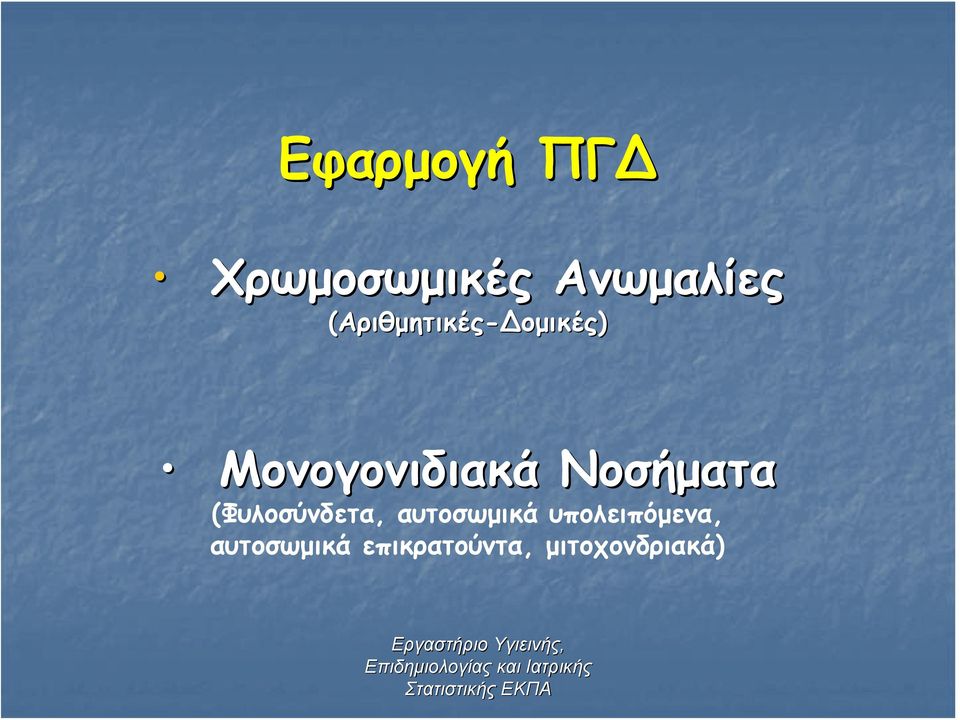 Εφαρμογή ΠΓΔ

• Χρωμοσωμικές Ανωμαλίες (Αριθμητικές-Δομικές)

• Μονογονιδιακά Νοσήματα (Φυλοσύνδετα, αυτοσωμικά υπολειπόμενα, αυτοσωμικά επικρατούντα, μιτοχονδριακά)

Εργαστήριο Υγιεινής, Επιδημιολογίας και Ιατρικής Στατιστικής ΕΚΠΑ